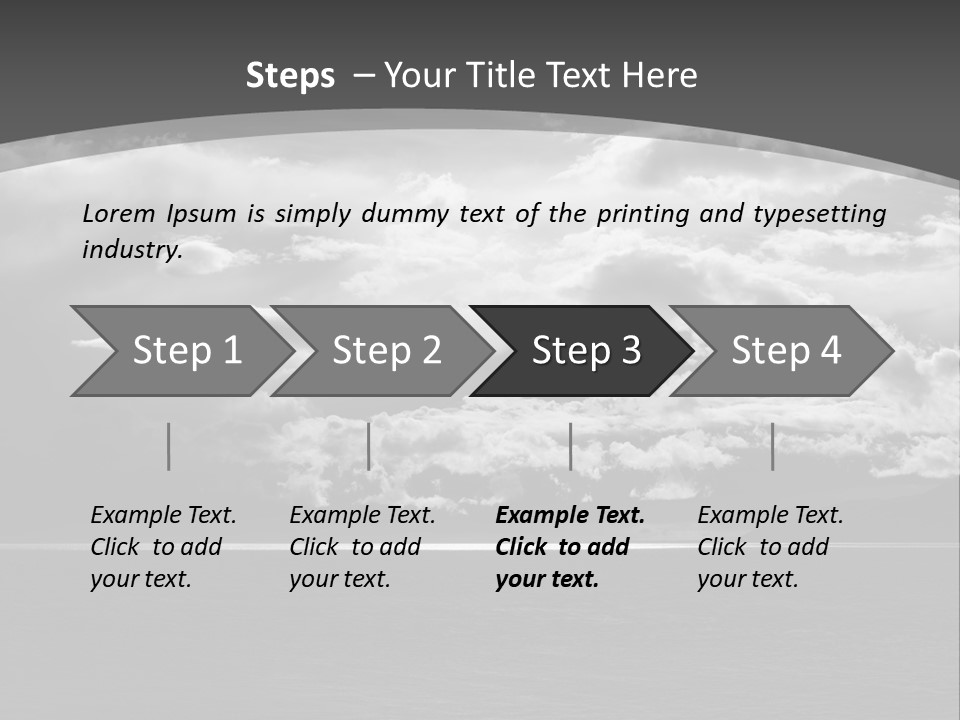 Steps – Your Title Text Here

Lorem Ipsum is simply dummy text of the printing and typesetting industry.

Step 1

Step 2

Step 3

Step 4

Example Text. Click to add your text.

Example Text. Click to add your text.

Example Text. Click to add your text.

Example Text. Click to add your text.